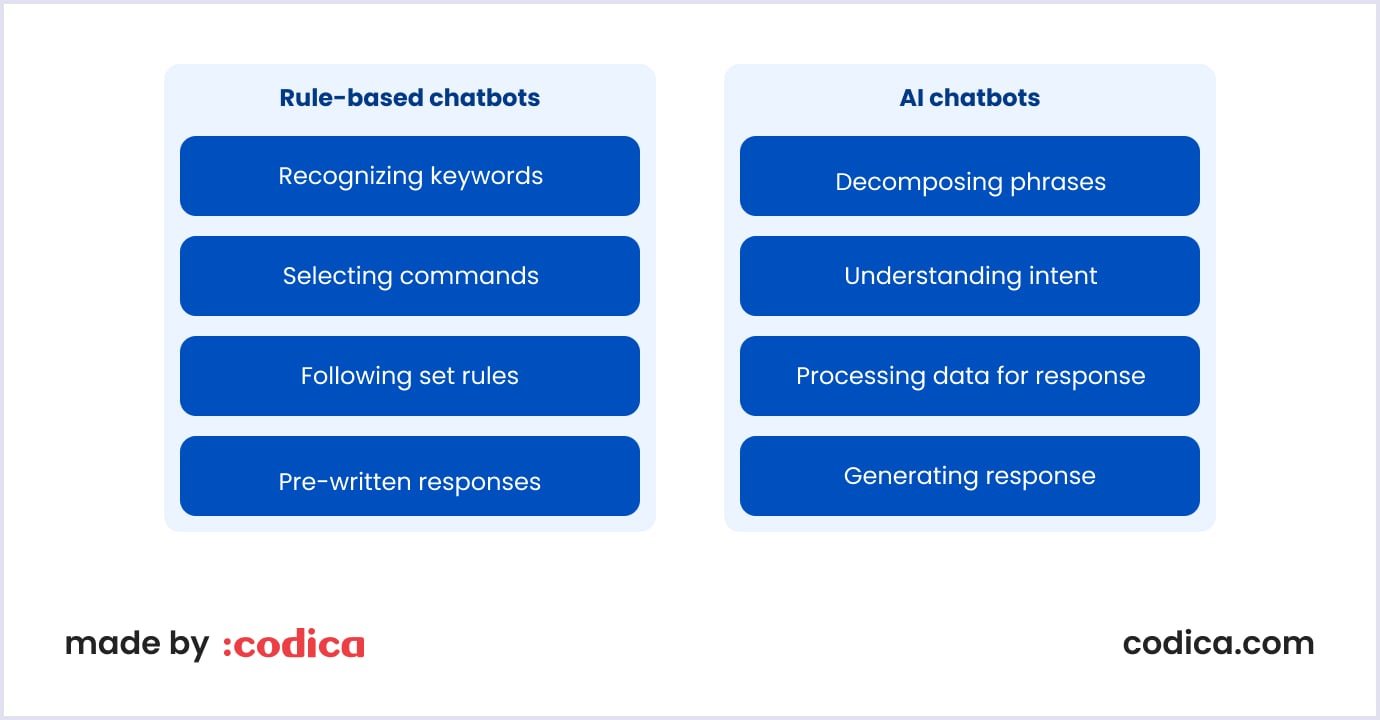 Rule-based chatbots

Recognizing keywords

Selecting commands

Following set rules

Pre-written responses

AI chatbots

Decomposing phrases

Understanding intent

Processing data for response

Generating response

made by :codica

codica.com